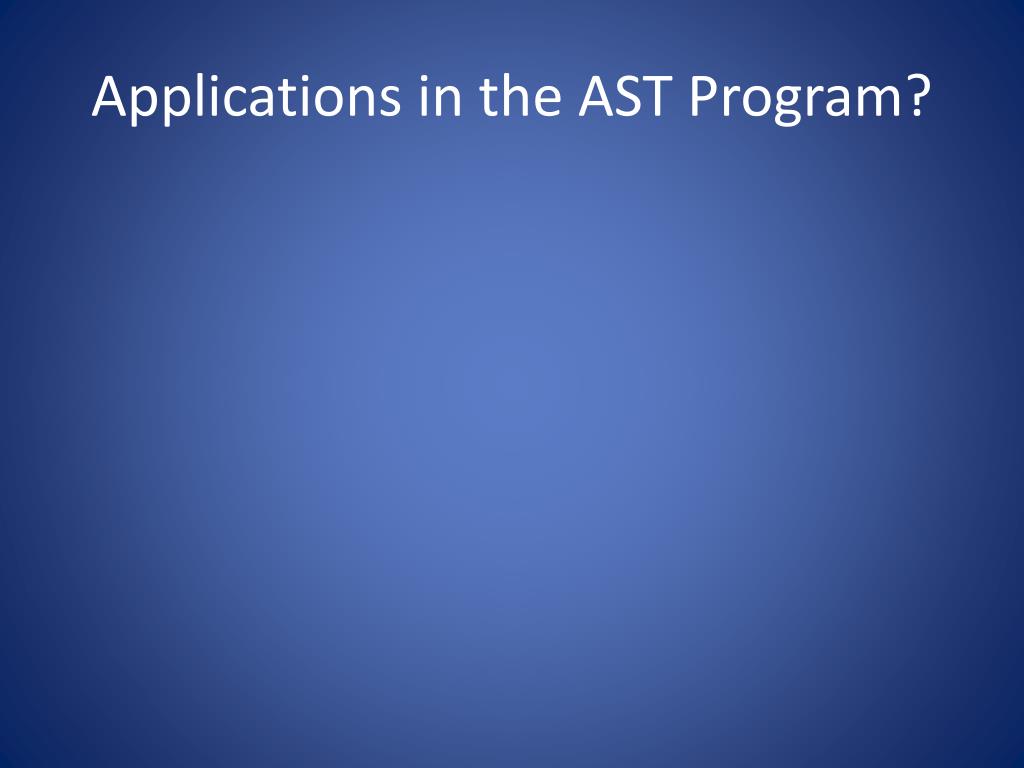 Applications in the AST Program?